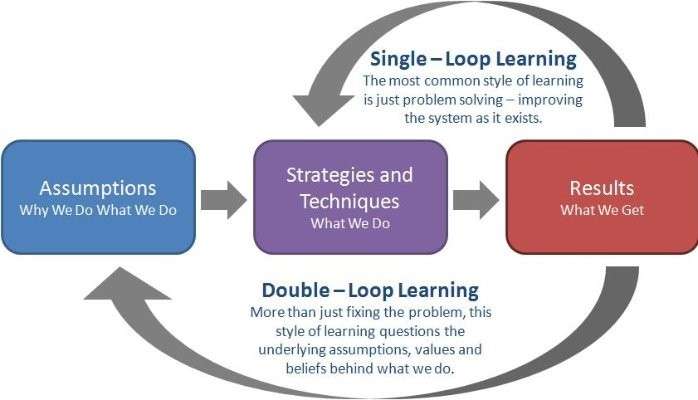 Single – Loop Learning
The most common style of learning is just problem solving – improving the system as it exists.

Assumptions
Why We Do What We Do

Strategies and Techniques
What We Do

Results
What We Get

Double – Loop Learning
More than just fixing the problem, this style of learning questions the underlying assumptions, values and beliefs behind what we do.